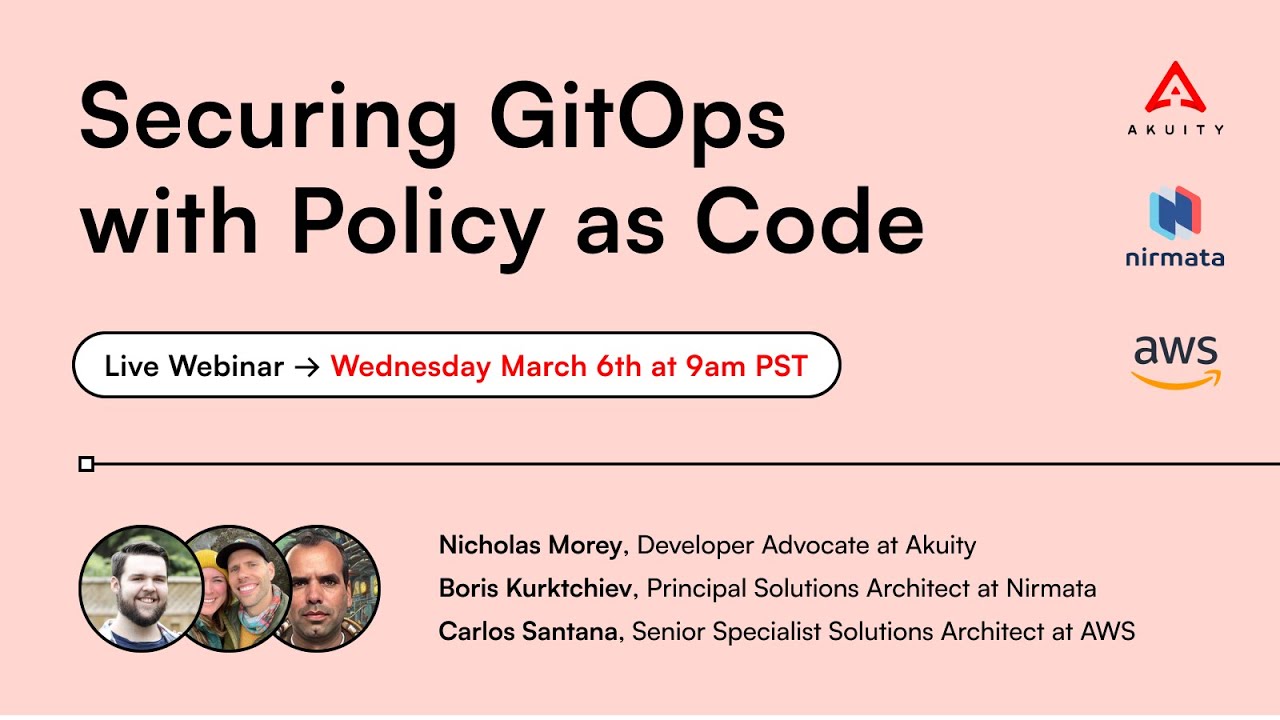 Securing GitOps with Policy as Code

AKUITY

nirmata

aws

Live Webinar → Wednesday March 6th at 9am PST

Nicholas Morey, Developer Advocate at Akuity
Boris Kurktchiev, Principal Solutions Architect at Nirmata
Carlos Santana, Senior Specialist Solutions Architect at AWS